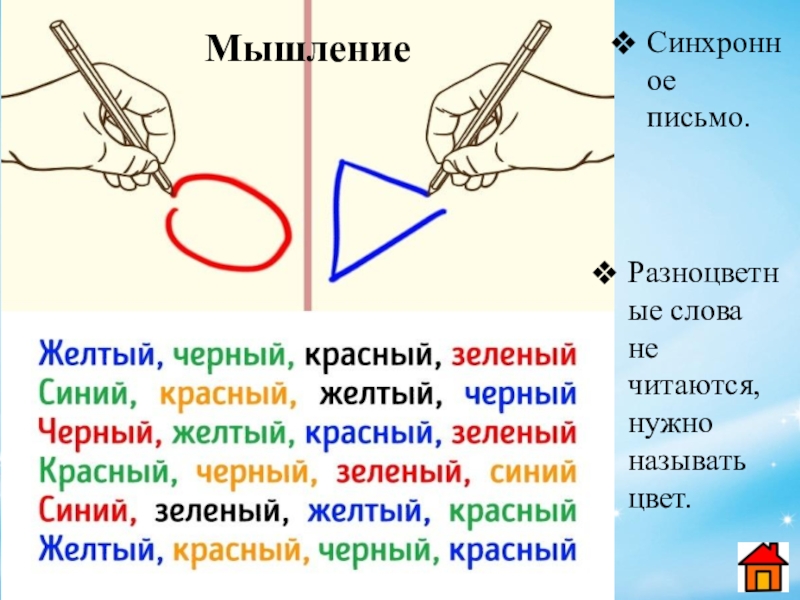 Мышление

❖ Синхронное письмо.

❖ Разноцветные слова не читаются, нужно называть цвет.

Желтый, черный, красный, зеленый
Синий, красный, желтый, черный
Черный, желтый, красный, зеленый
Красный, черный, зеленый, синий
Синий, зеленый, желтый, красный
Желтый, красный, черный, красный